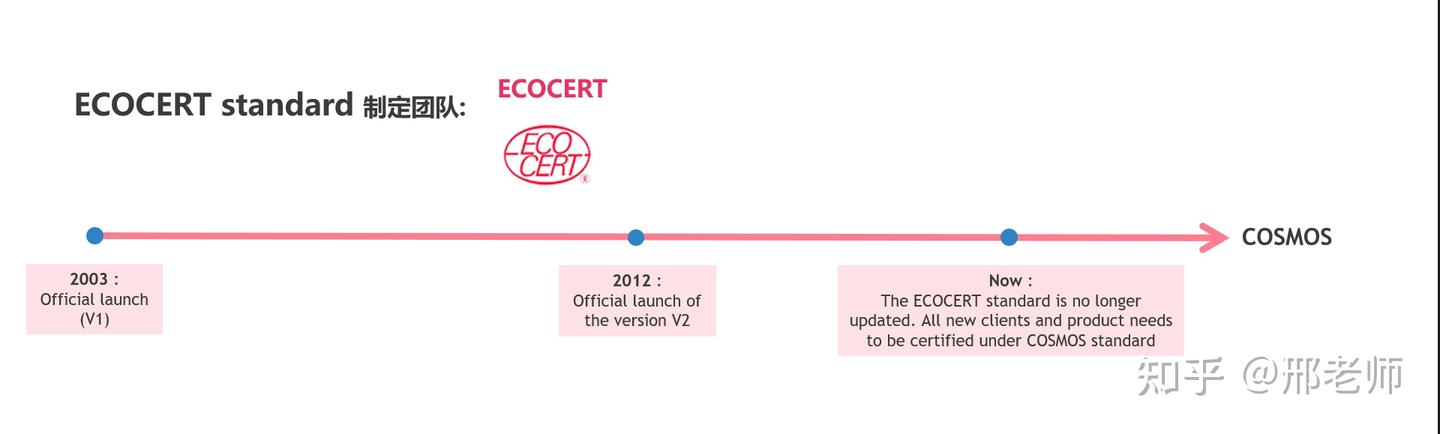 ECOCERT standard 制定团队:

ECOCERT

ECO CERT ®

COSMOS

2003 :
Official launch (V1)

2012 :
Official launch of the version V2

Now :
The ECOCERT standard is no longer updated. All new clients and product needs to be certified under COSMOS standard

知乎 @邢老师